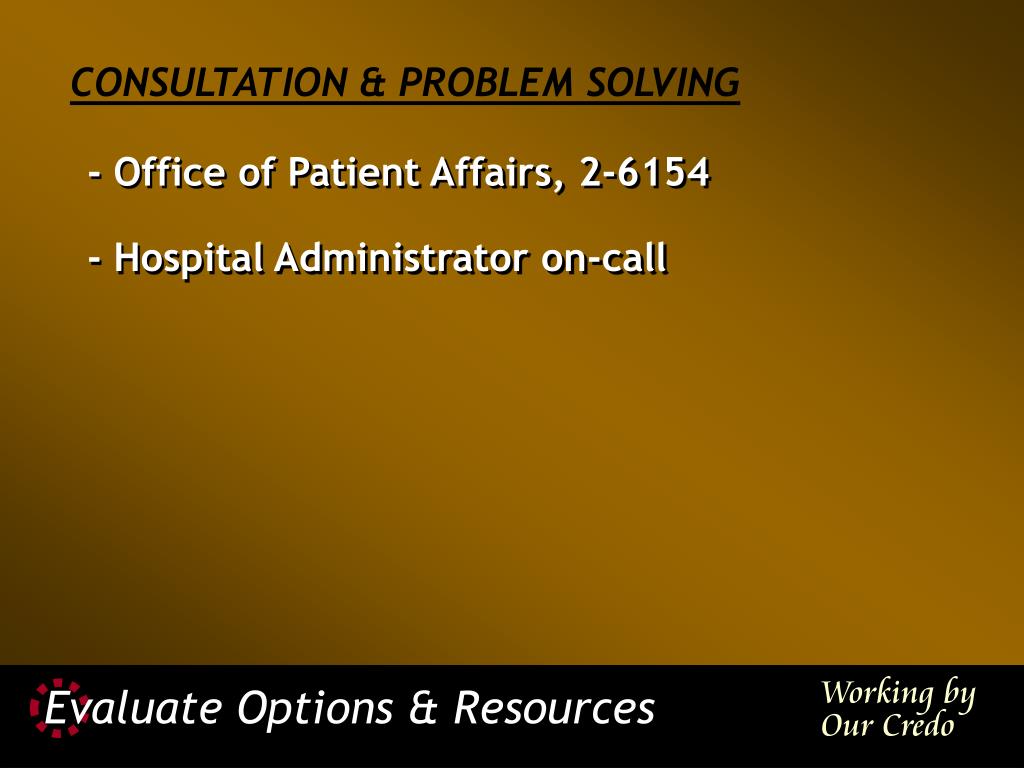 CONSULTATION & PROBLEM SOLVING

- Office of Patient Affairs, 2-6154

- Hospital Administrator on-call

Evaluate Options & Resources

Working by Our Credo